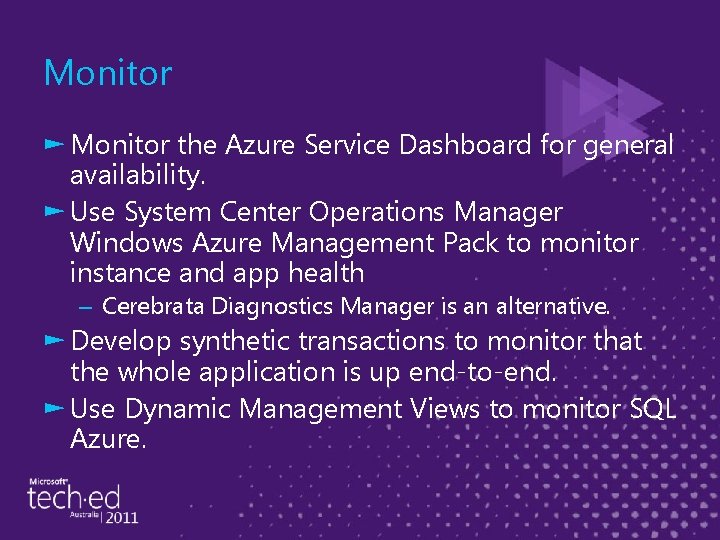 Monitor

► Monitor the Azure Service Dashboard for general availability.

► Use System Center Operations Manager Windows Azure Management Pack to monitor instance and app health

– Cerebrata Diagnostics Manager is an alternative.

► Develop synthetic transactions to monitor that the whole application is up end-to-end.

► Use Dynamic Management Views to monitor SQL Azure.

Microsoft tech·ed Australia | 2011